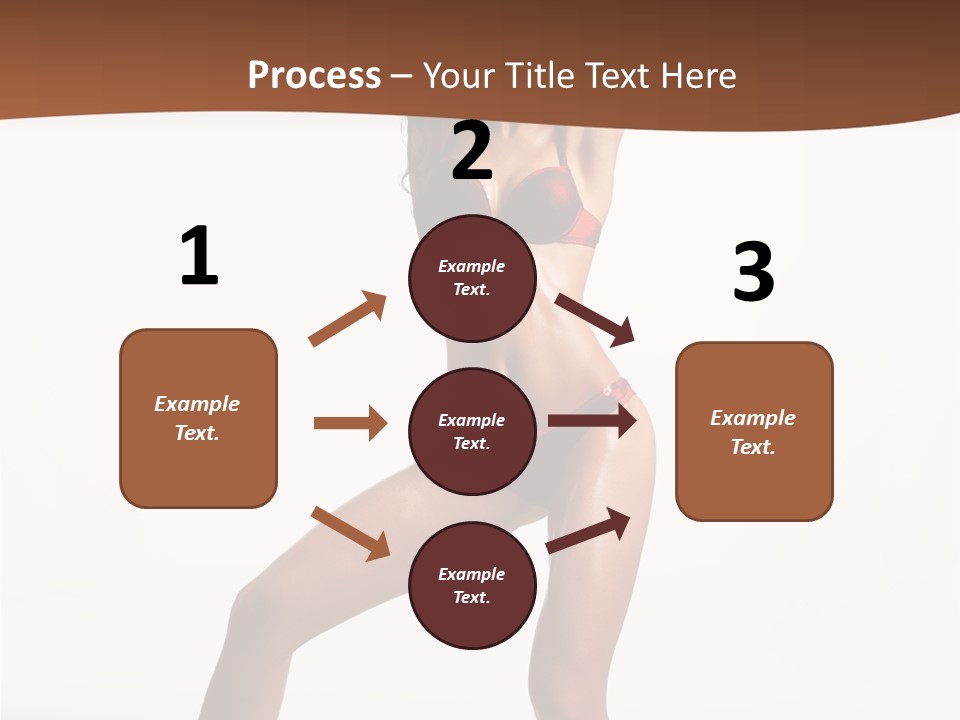 Process – Your Title Text Here

1

Example Text.

2

Example Text.

Example Text.

Example Text.

3

Example Text.